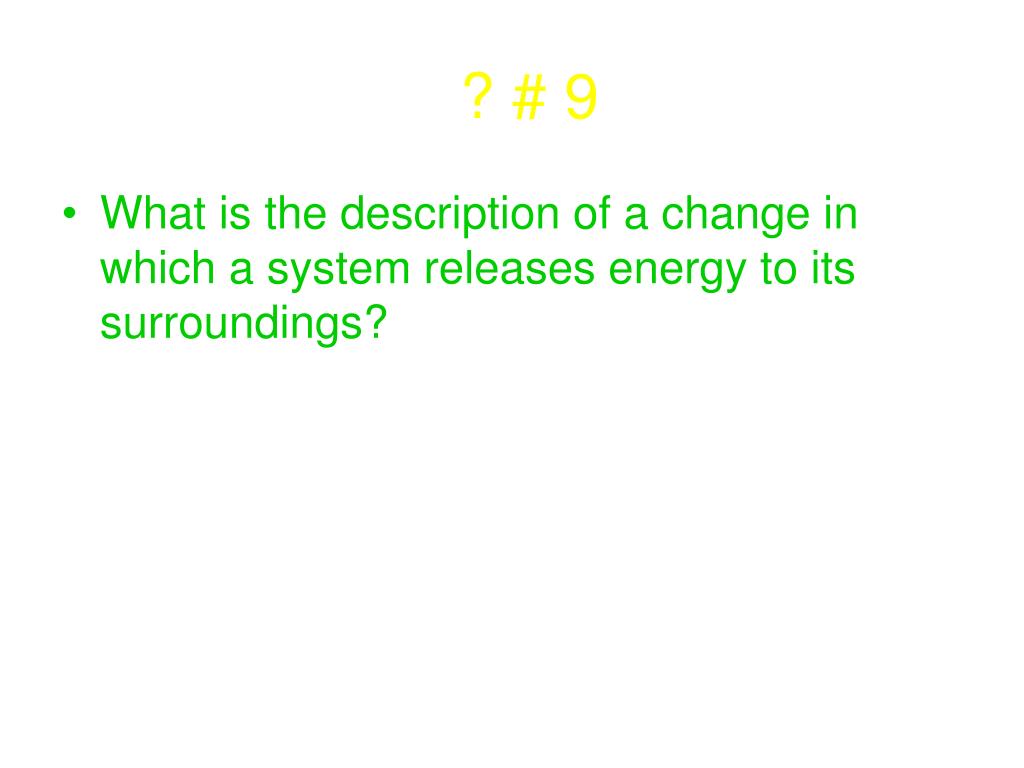 ? # 9

• What is the description of a change in which a system releases energy to its surroundings?